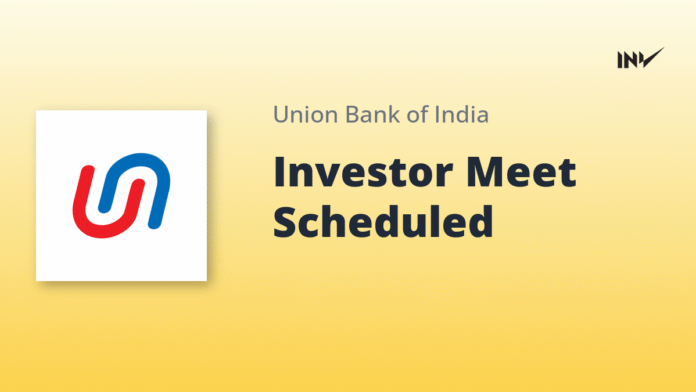 INV

Union Bank of India

Investor Meet Scheduled